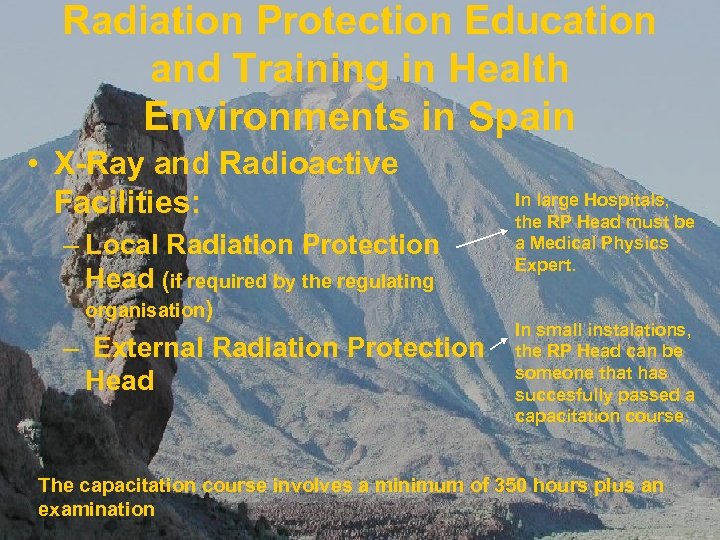 Radiation Protection Education and Training in Health Environments in Spain

• X-Ray and Radioactive Facilities:
– Local Radiation Protection Head (if required by the regulating organisation)
– External Radiation Protection Head

In large Hospitals, the RP Head must be a Medical Physics Expert.

In small instalations, the RP Head can be someone that has succesfully passed a capacitation course.

The capacitation course involves a minimum of 350 hours plus an examination